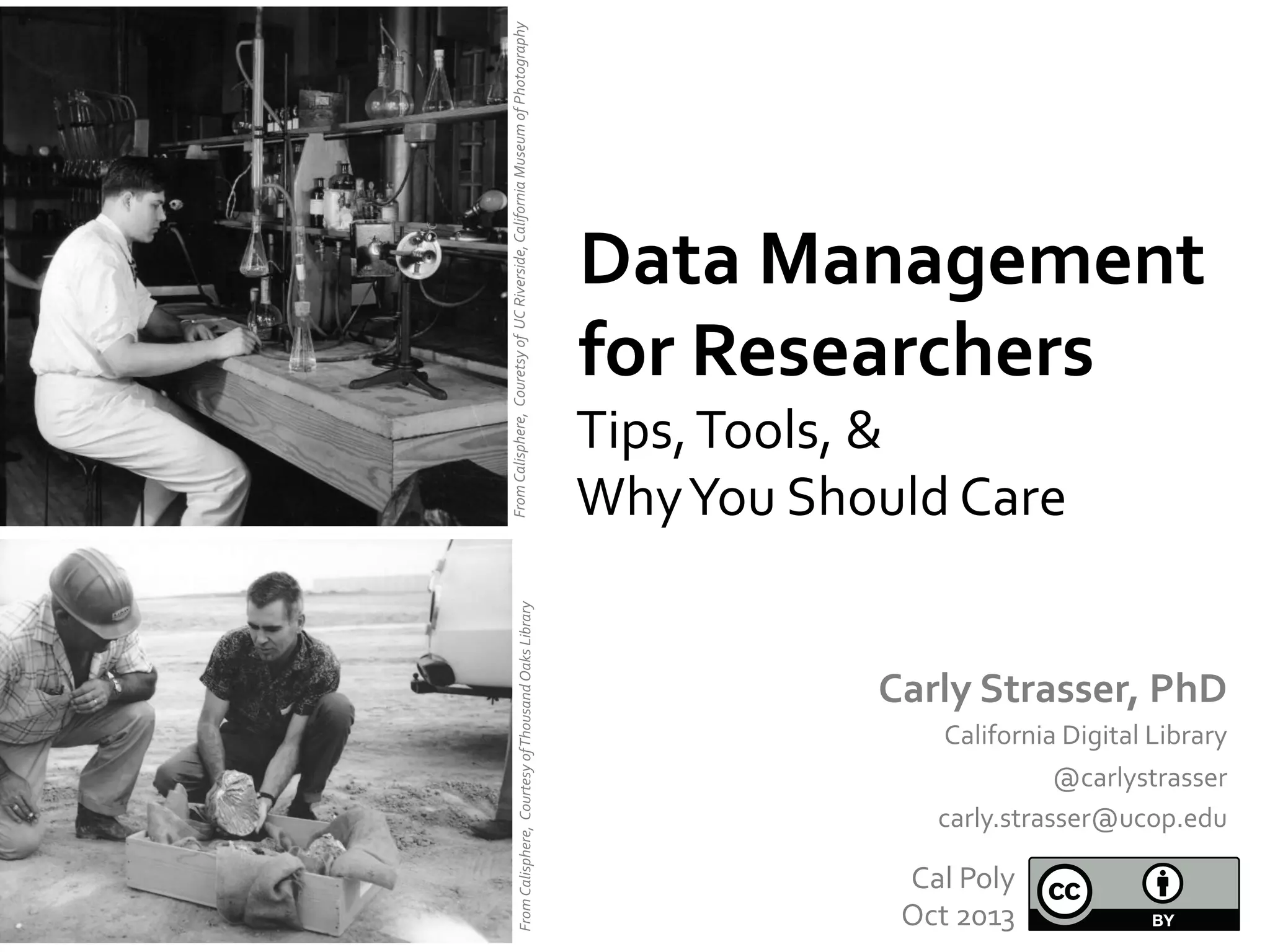 From Calisphere, Couretsy of UC Riverside, California Museum of Photography

Data Management for Researchers

Tips, Tools, & Why You Should Care

From Calisphere, Courtesy of Thousand Oaks Library

Carly Strasser, PhD

California Digital Library

@carlystrasser

carly.strasser@ucop.edu

Cal Poly
Oct 2013

cc BY